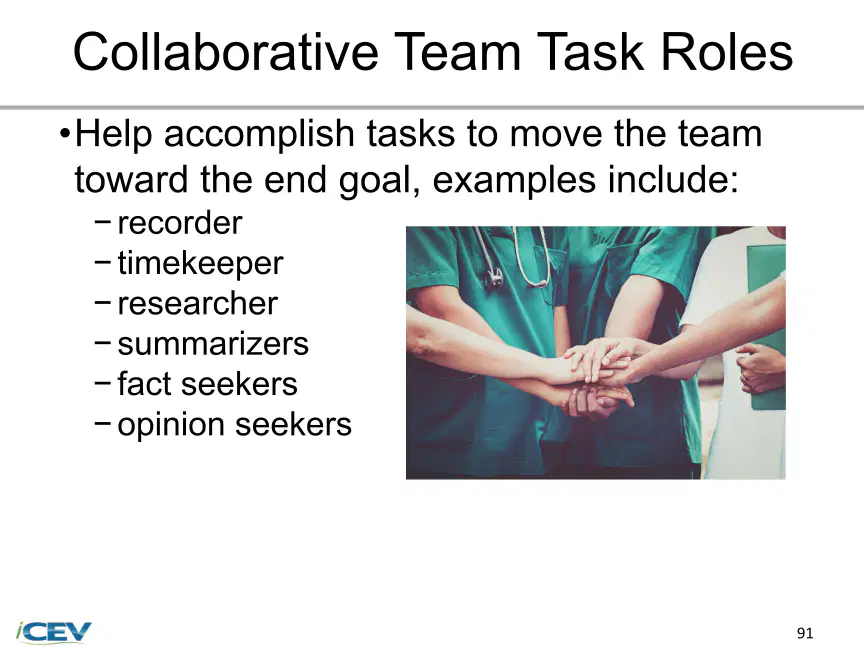 Collaborative Team Task Roles

•Help accomplish tasks to move the team toward the end goal, examples include:
− recorder
− timekeeper
− researcher
− summarizers
− fact seekers
− opinion seekers

iCEV

91